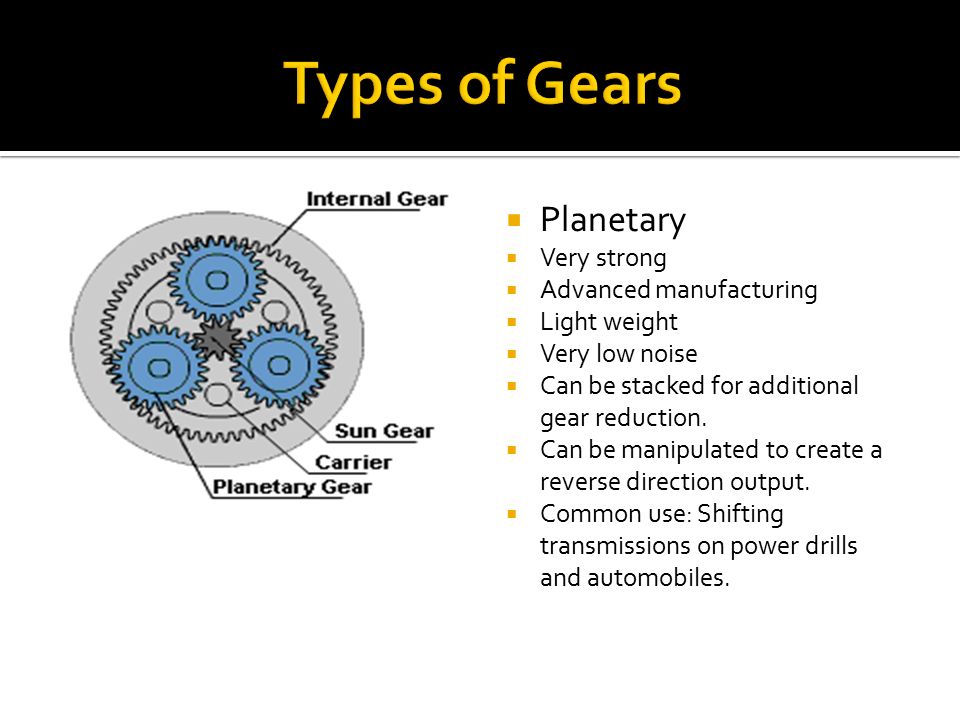 Types of Gears

Internal Gear

Sun Gear

Carrier

Planetary Gear

- Planetary
- Very strong
- Advanced manufacturing
- Light weight
- Very low noise
- Can be stacked for additional gear reduction.
- Can be manipulated to create a reverse direction output.
- Common use: Shifting transmissions on power drills and automobiles.